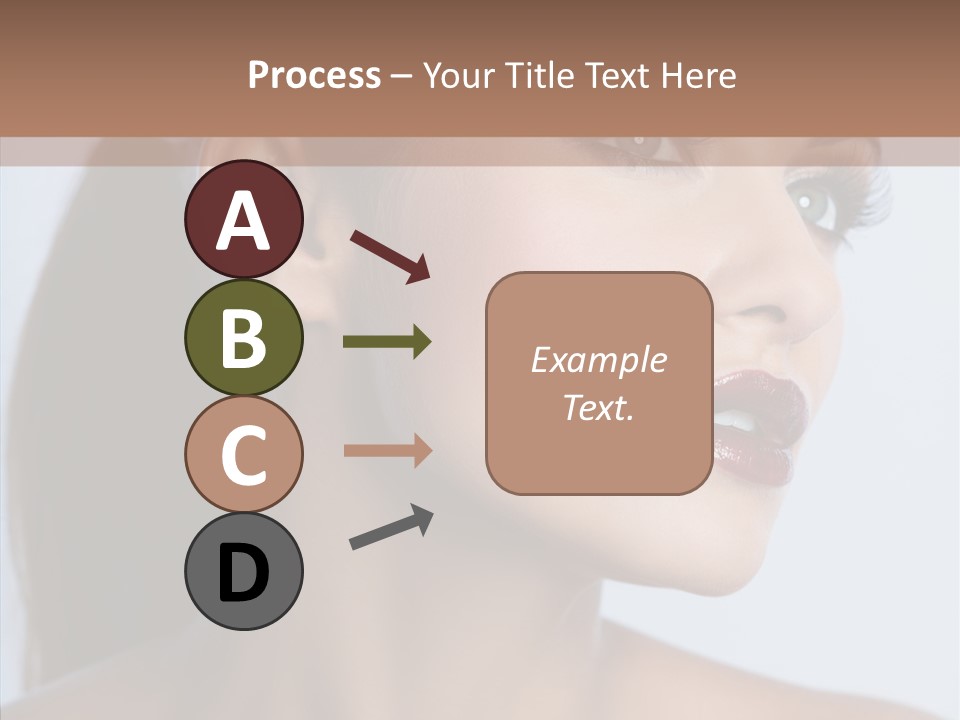 Process – Your Title Text Here

A

B

C

D

Example Text.